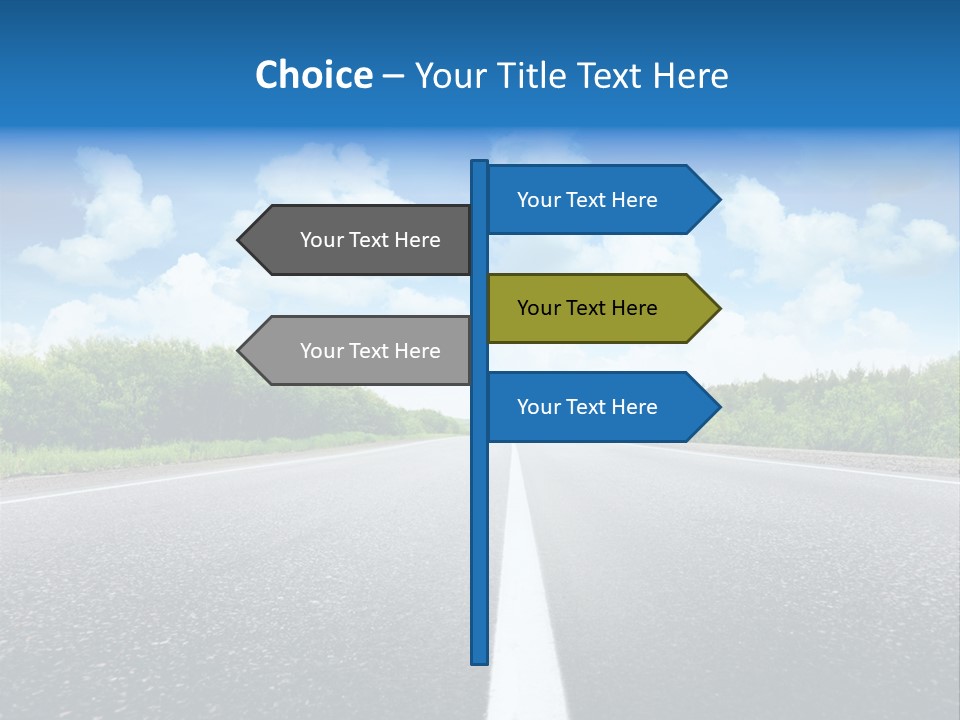 Choice – Your Title Text Here

Your Text Here

Your Text Here

Your Text Here

Your Text Here

Your Text Here